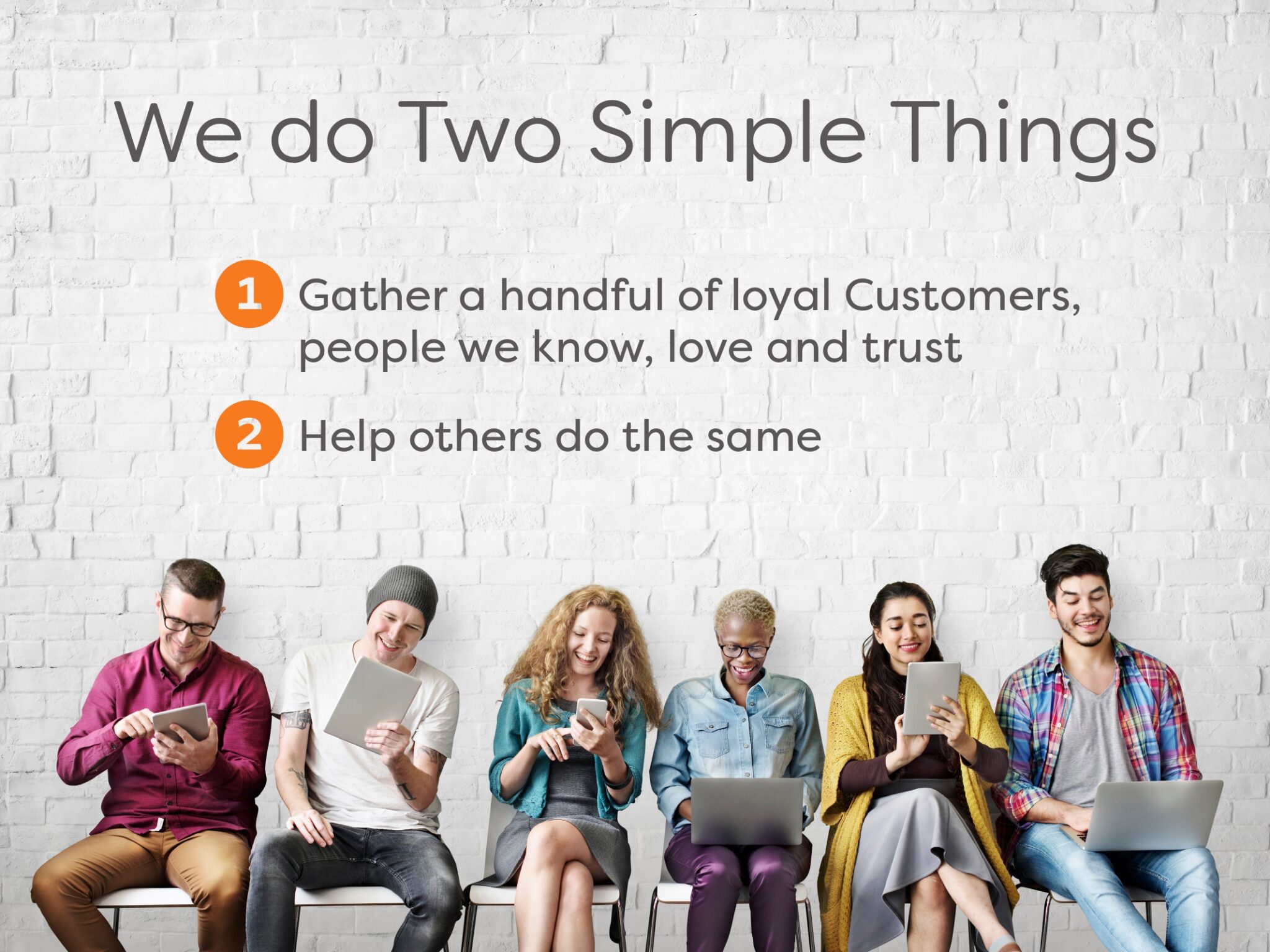 We do Two Simple Things

1 Gather a handful of loyal Customers, people we know, love and trust

2 Help others do the same